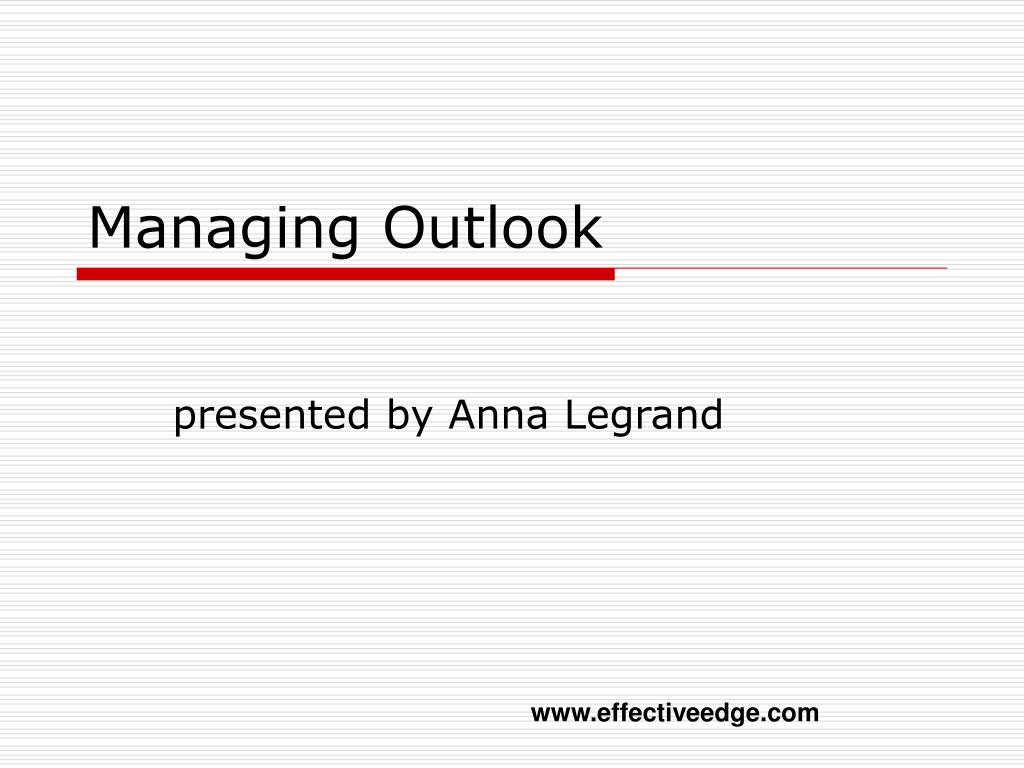 Managing Outlook

presented by Anna Legrand

www.effectiveedge.com